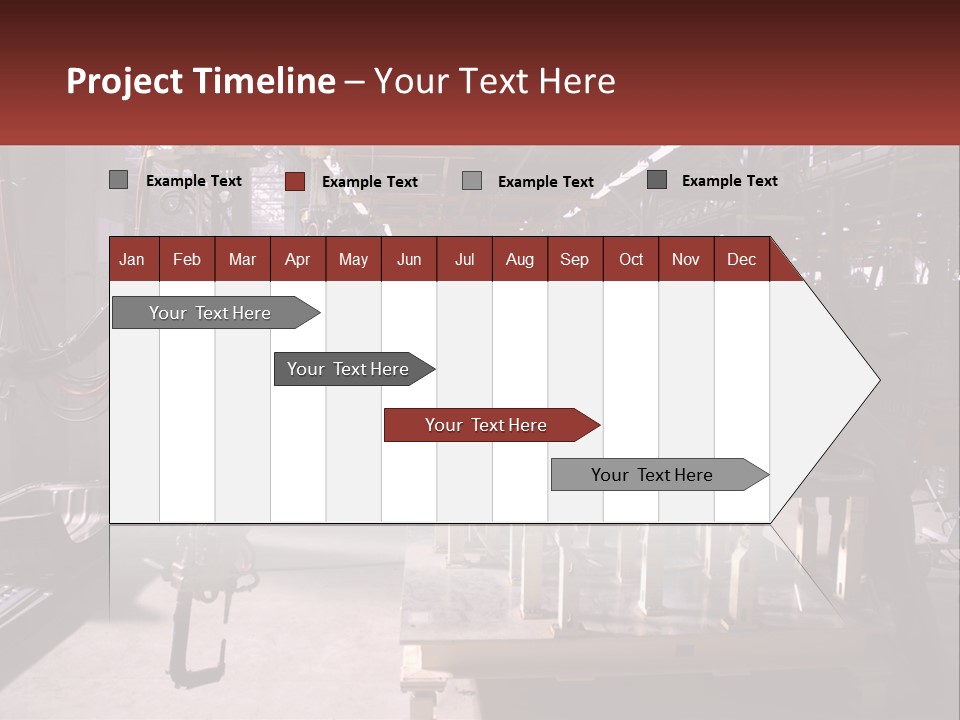 Project Timeline – Your Text Here

Example Text
Example Text
Example Text
Example Text

| Jan | Feb | Mar | Apr | May | Jun | Jul | Aug | Sep | Oct | Nov | Dec |
|---|---|---|---|---|---|---|---|---|---|---|---|

Your Text Here

Your Text Here

Your Text Here

Your Text Here